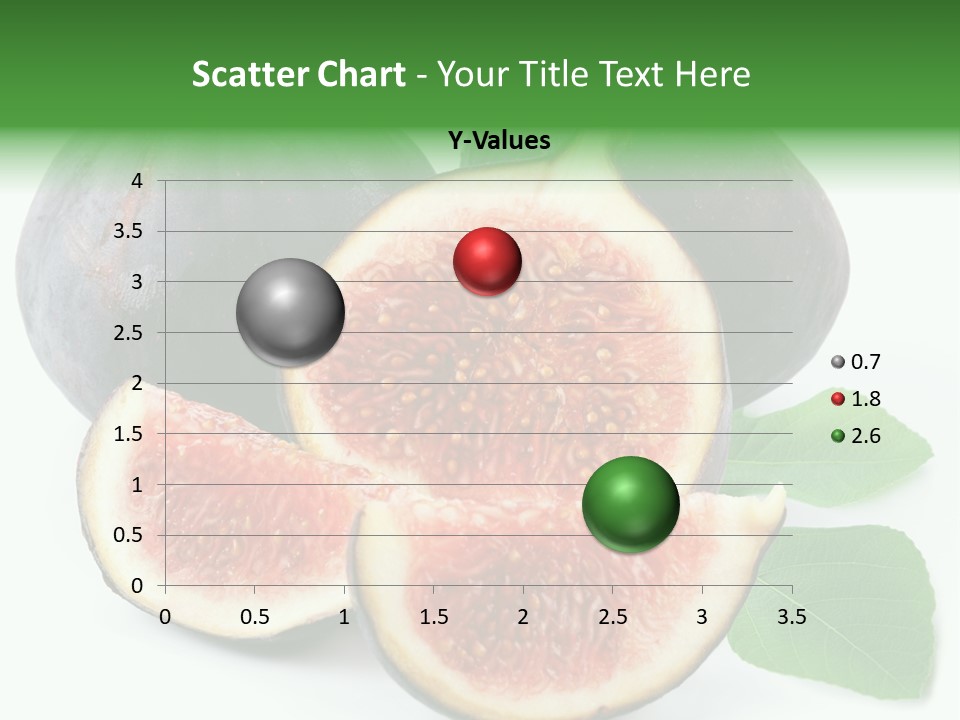 Scatter Chart - Your Title Text Here

Y-Values

4
3.5
3
2.5
2
1.5
1
0.5
0

0 0.5 1 1.5 2 2.5 3 3.5

0.7
1.8
2.6